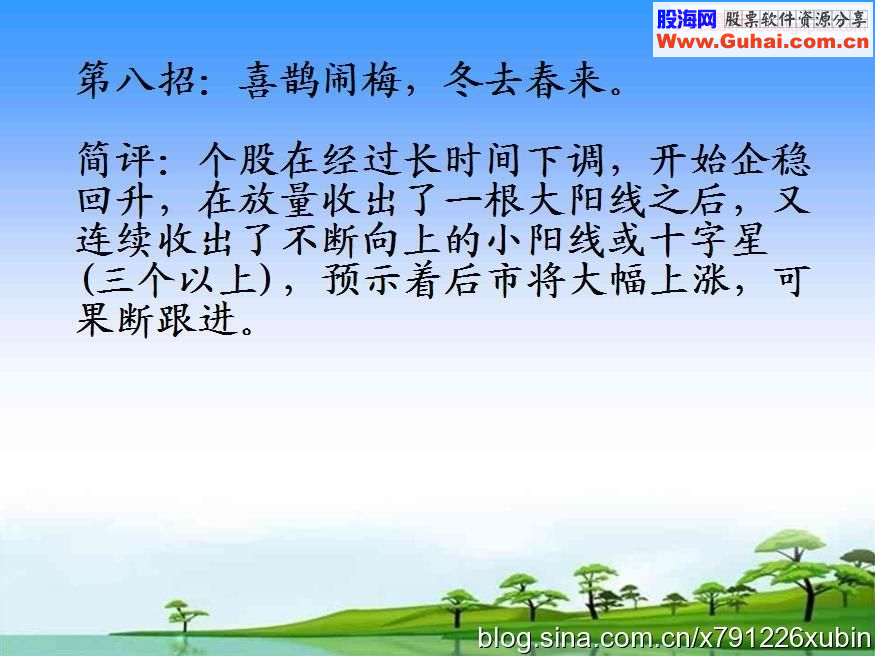 股海网 股票软件资源分享
Www.Guhai.com.cn

第八招：喜鹊闹梅，冬去春来。

简评：个股在经过长时间下调，开始企稳回升，在放量收出了一根大阳线之后，又连续收出了不断向上的小阳线或十字星(三个以上)，预示着后市将大幅上涨，可果断跟进。

blog.sina.com.cn/x791226xubin